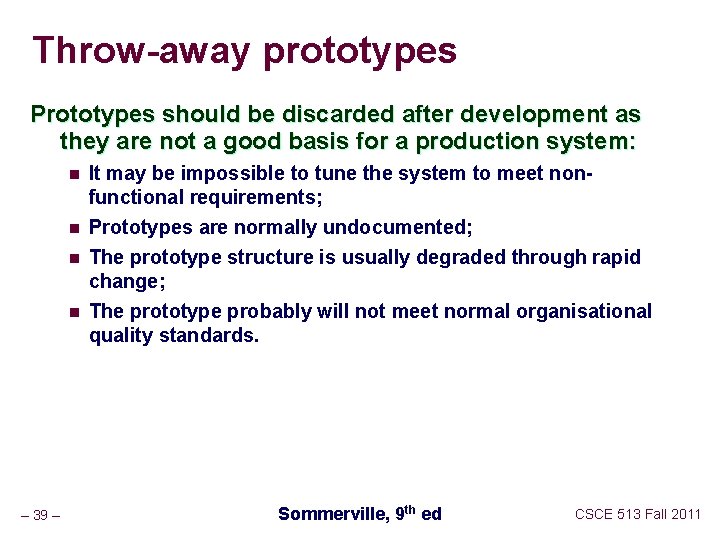 Throw-away prototypes

Prototypes should be discarded after development as they are not a good basis for a production system:

- It may be impossible to tune the system to meet non-functional requirements;
- Prototypes are normally undocumented;
- The prototype structure is usually degraded through rapid change;
- The prototype probably will not meet normal organisational quality standards.

– 39 –

Sommerville, 9$^{th}$ ed

CSCE 513 Fall 2011